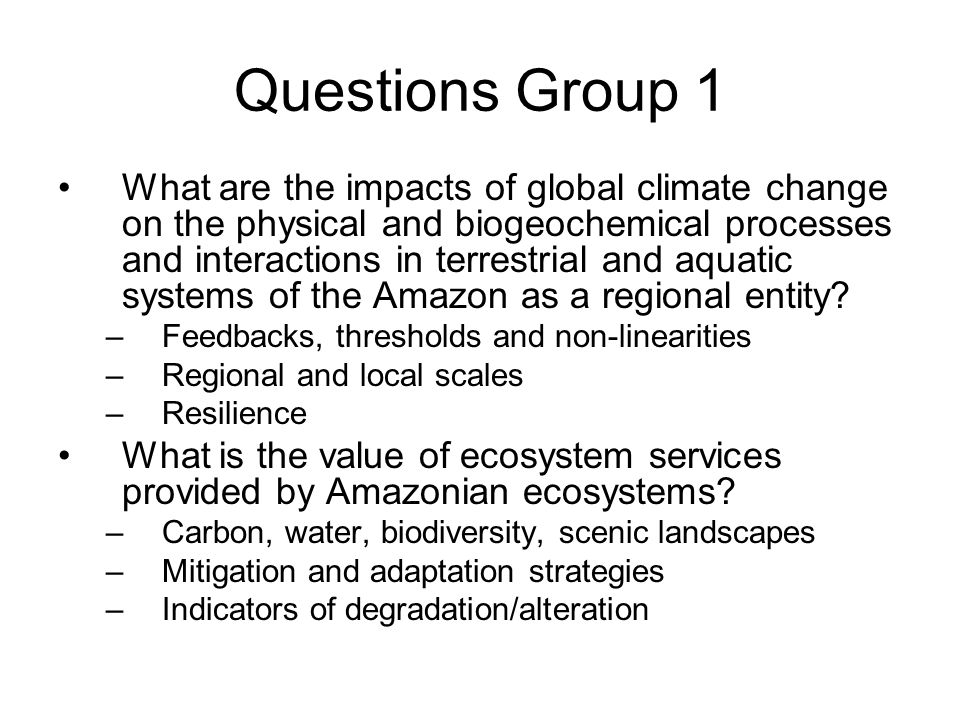 Questions Group 1

• What are the impacts of global climate change on the physical and biogeochemical processes and interactions in terrestrial and aquatic systems of the Amazon as a regional entity?
– Feedbacks, thresholds and non-linearities
– Regional and local scales
– Resilience
• What is the value of ecosystem services provided by Amazonian ecosystems?
– Carbon, water, biodiversity, scenic landscapes
– Mitigation and adaptation strategies
– Indicators of degradation/alteration